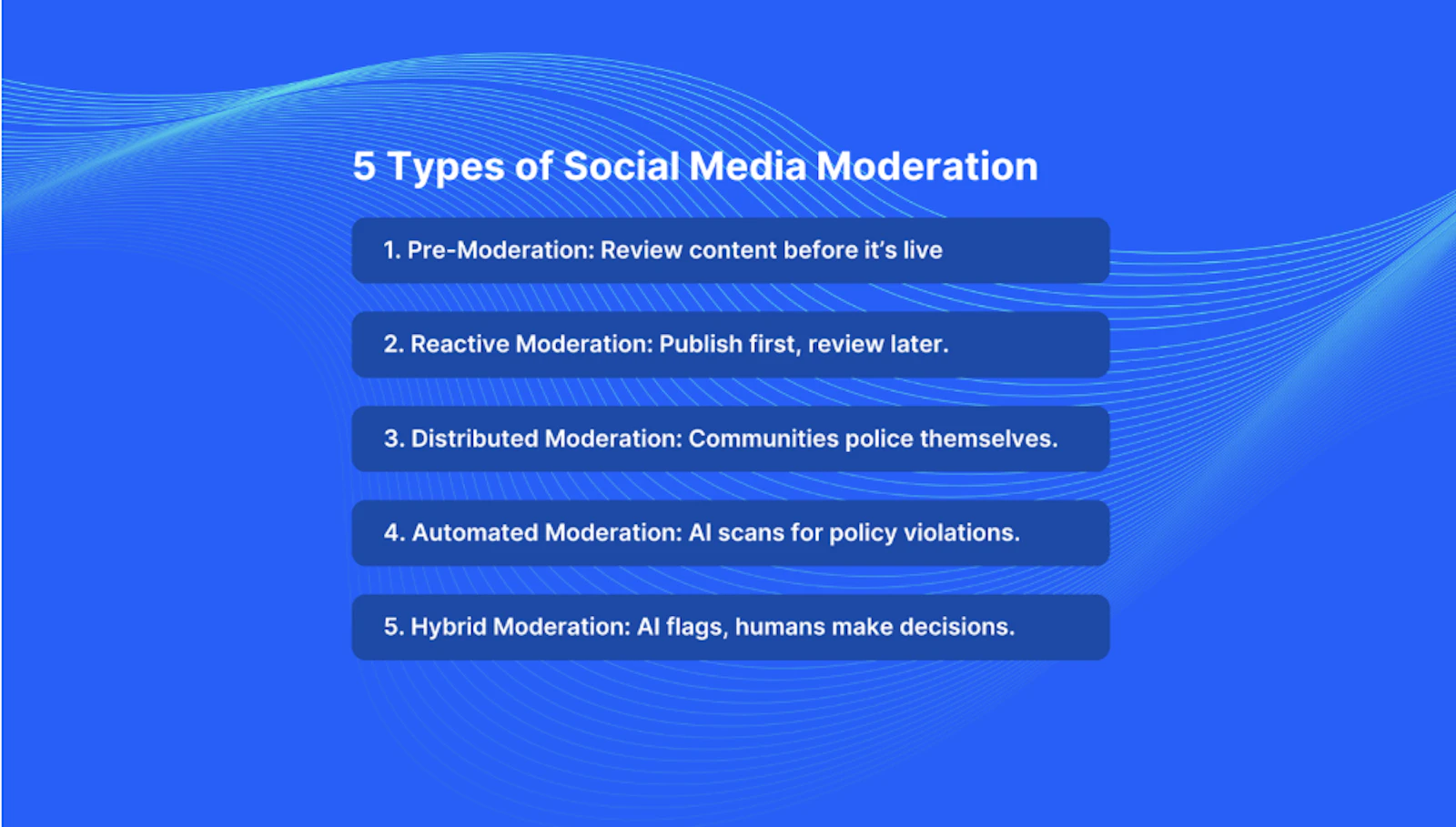 5 Types of Social Media Moderation

1. Pre-Moderation: Review content before it's live

2. Reactive Moderation: Publish first, review later.

3. Distributed Moderation: Communities police themselves.

4. Automated Moderation: AI scans for policy violations.

5. Hybrid Moderation: AI flags, humans make decisions.